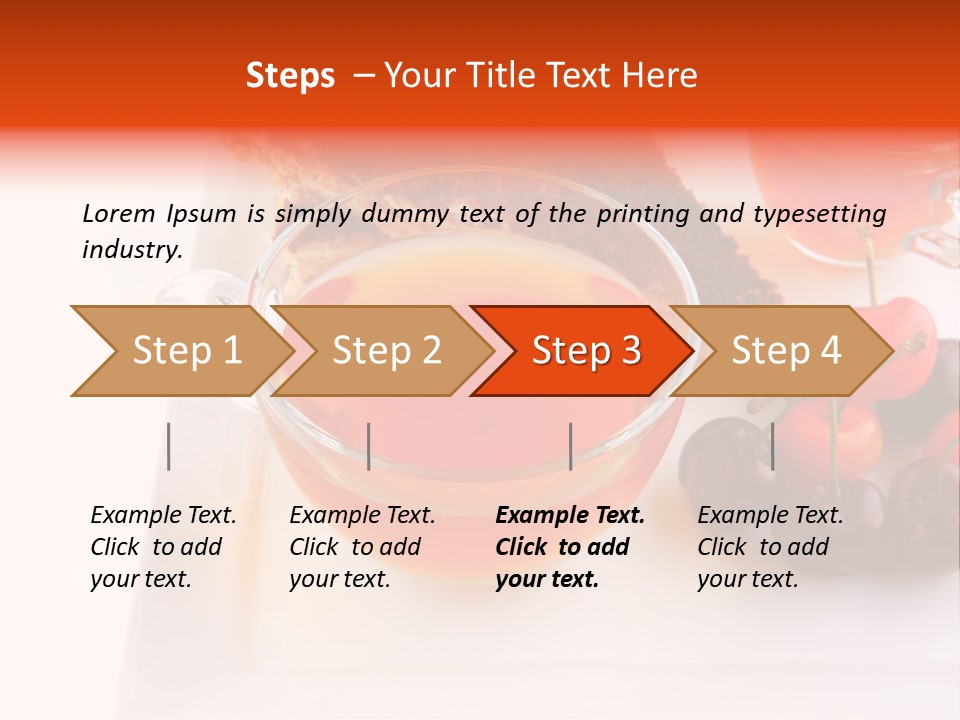 Steps – Your Title Text Here

Lorem Ipsum is simply dummy text of the printing and typesetting industry.

Step 1

Step 2

Step 3

Step 4

Example Text. Click to add your text.

Example Text. Click to add your text.

Example Text. Click to add your text.

Example Text. Click to add your text.